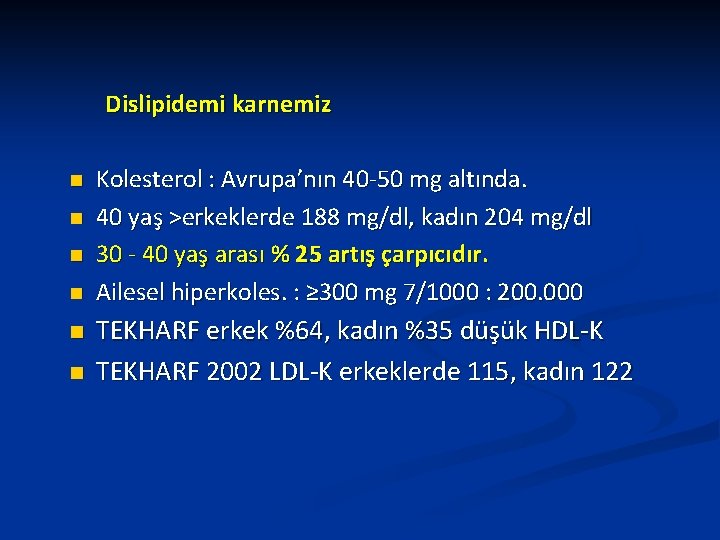 Dislipidemi karnemiz

- Kolesterol : Avrupa’nın 40-50 mg altında.
- 40 yaş >erkeklerde 188 mg/dl, kadın 204 mg/dl
- 30 - 40 yaş arası % 25 artış çarpıcıdır.
- Ailesel hiperkoles. : ≥300 mg 7/1000 : 200.000
- TEKHARF erkek %64, kadın %35 düşük HDL-K
- TEKHARF 2002 LDL-K erkeklerde 115, kadın 122